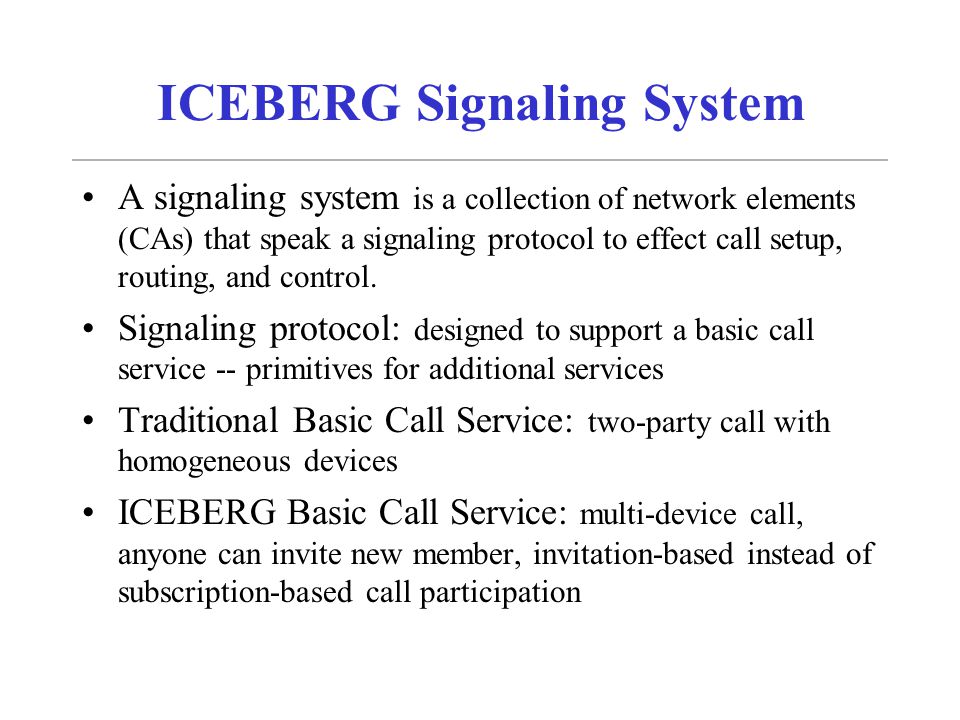 ICEBERG Signaling System

• A signaling system is a collection of network elements (CAs) that speak a signaling protocol to effect call setup, routing, and control.

• Signaling protocol: designed to support a basic call service -- primitives for additional services

• Traditional Basic Call Service: two-party call with homogeneous devices

• ICEBERG Basic Call Service: multi-device call, anyone can invite new member, invitation-based instead of subscription-based call participation